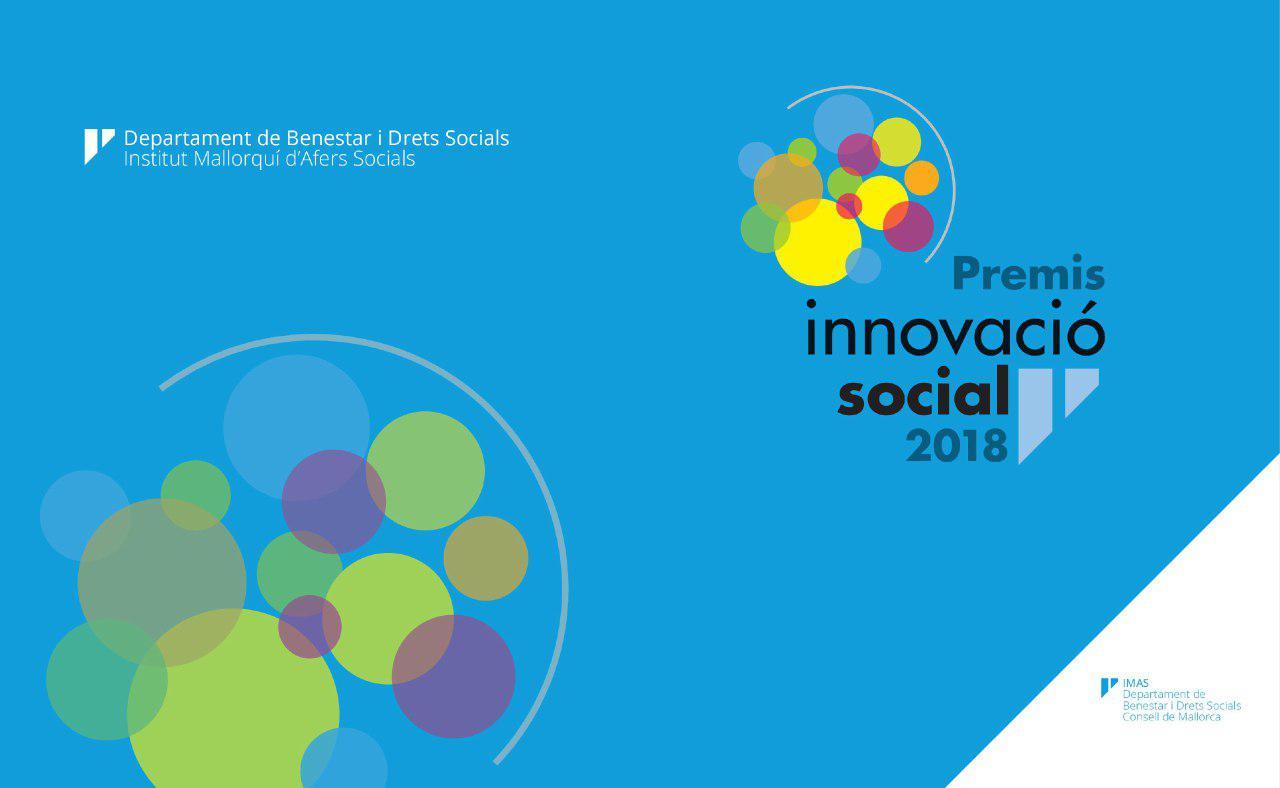 Departament de Benestar i Drets Socials
Institut Mallorquí d'Afers Socials

Premis
innovació
social
2018

IMAS
Departament de
Benestar i Drets Socials
Consell de Mallorca